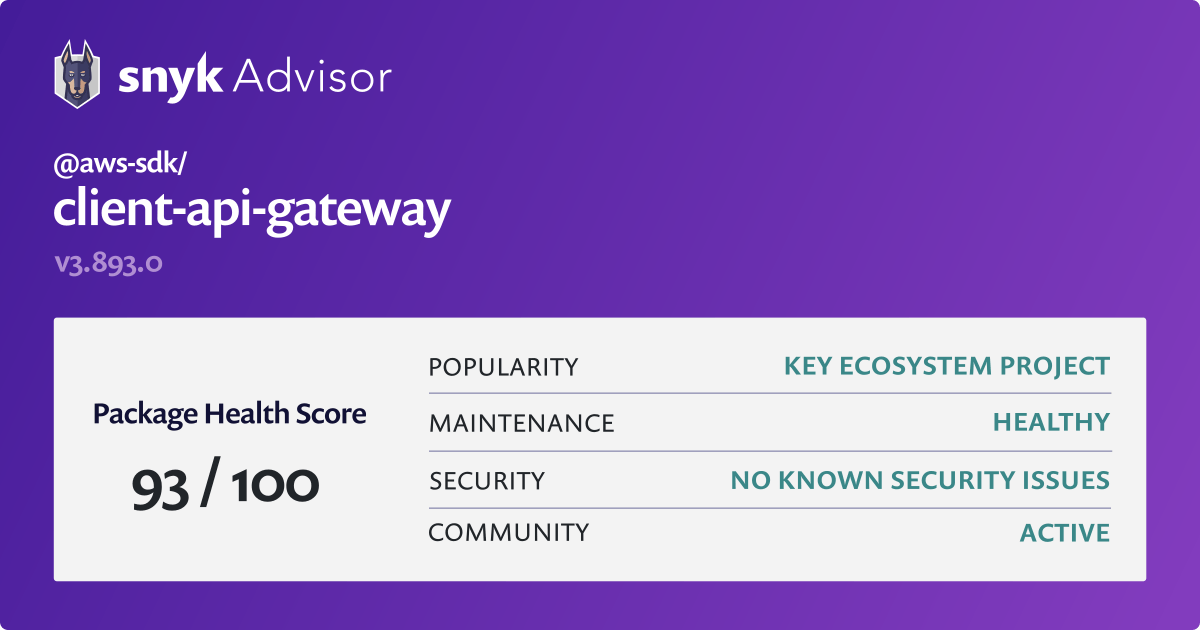 snyk Advisor

@aws-sdk/
client-api-gateway
v3.893.0

Package Health Score
93 / 100

| | |
|---|---|
| POPULARITY | KEY ECOSYSTEM PROJECT |
| MAINTENANCE | HEALTHY |
| SECURITY | NO KNOWN SECURITY ISSUES |
| COMMUNITY | ACTIVE |